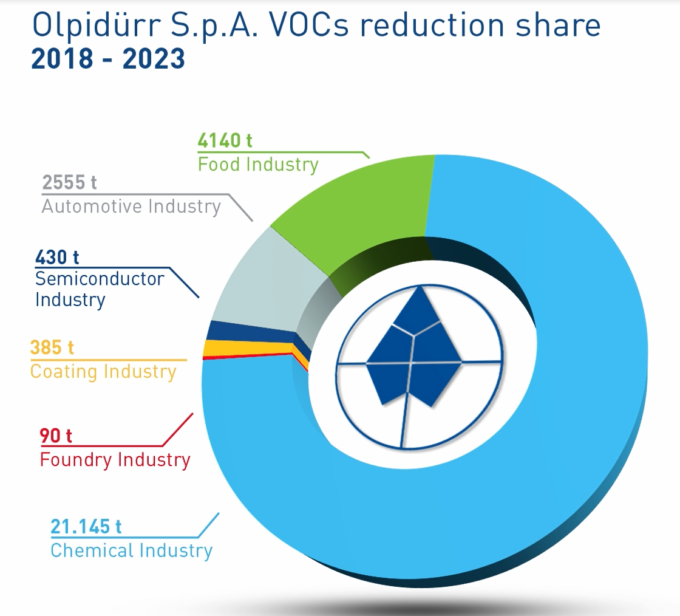 Olpidürr S.p.A. VOCs reduction share
2018 - 2023

4140 t
Food Industry

2555 t
Automotive Industry

430 t
Semiconductor Industry

385 t
Coating Industry

90 t
Foundry Industry

21.145 t
Chemical Industry